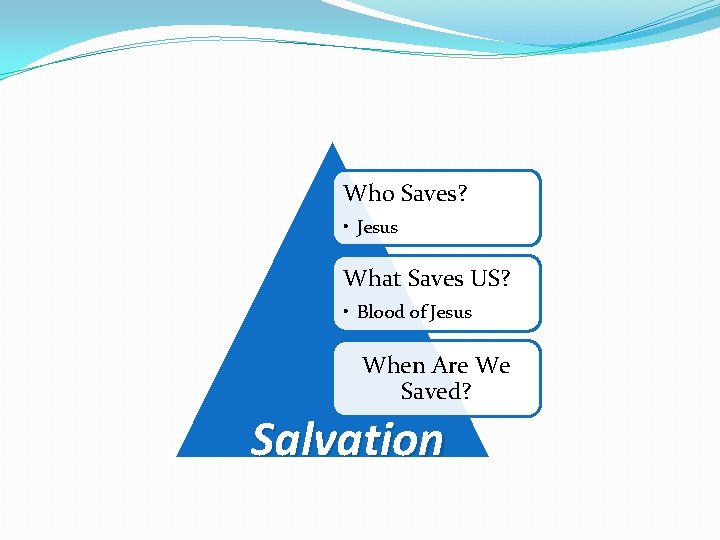 Who Saves?

• Jesus

What Saves US?

• Blood of Jesus

When Are We Saved?

Salvation